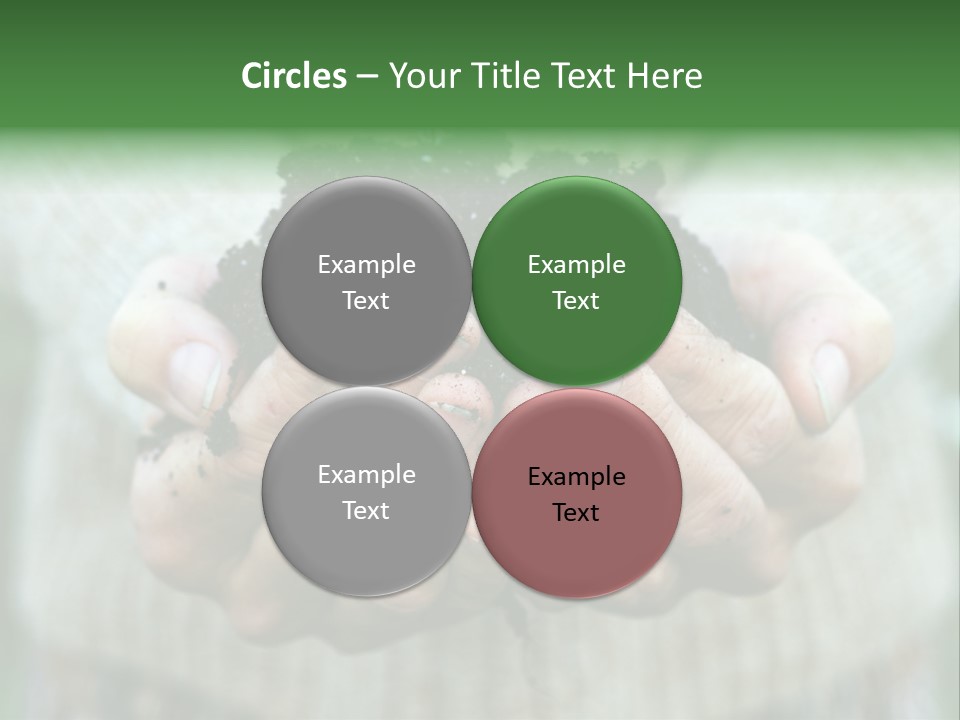 Circles – Your Title Text Here

Example Text

Example Text

Example Text

Example Text